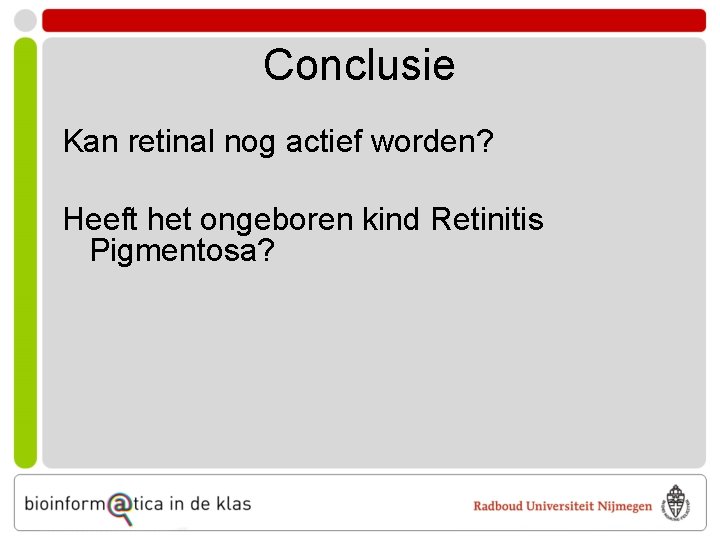 Conclusie

Kan retinal nog actief worden?

Heeft het ongeboren kind Retinitis Pigmentosa?

bioinform@tica in de klas

Radboud Universiteit Nijmegen